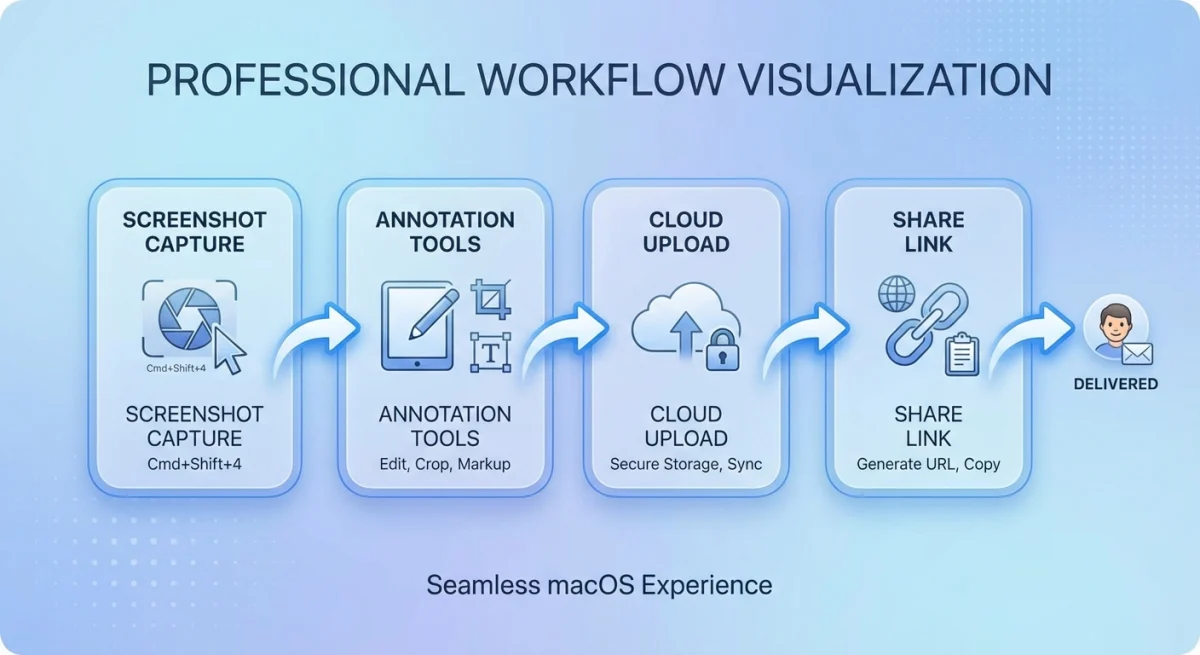 PROFESSIONAL WORKFLOW VISUALIZATION

SCREENSHOT CAPTURE

Cmd+Shift+4

SCREENSHOT CAPTURE

Cmd+Shift+4

ANNOTATION TOOLS

T

ANNOTATION TOOLS

Edit, Crop, Markup

CLOUD UPLOAD

CLOUD UPLOAD

Secure Storage, Sync

SHARE LINK

SHARE LINK

Generate URL, Copy

DELIVERED

Seamless macOS Experience